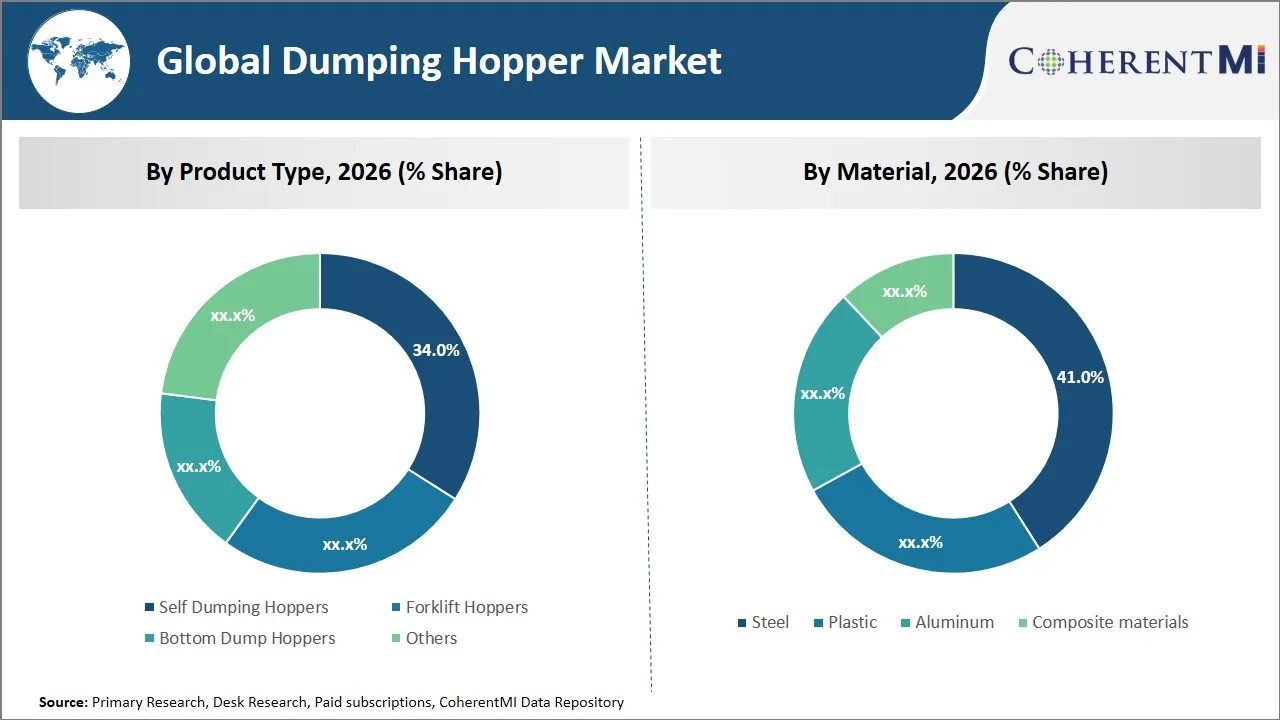 Global Dumping Hopper Market

COHERENTMI

By Product Type, 2026 (% Share)

34.0%
xx.x%
xx.x%
xx.x%

Self Dumping Hoppers
Forklift Hoppers
Bottom Dump Hoppers
Others

By Material, 2026 (% Share)

41.0%
xx.x%
xx.x%
xx.x%

Steel
Plastic
Aluminum
Composite materials

Source: Primary Research, Desk Research, Paid subscriptions, CoherentMI Data Repository